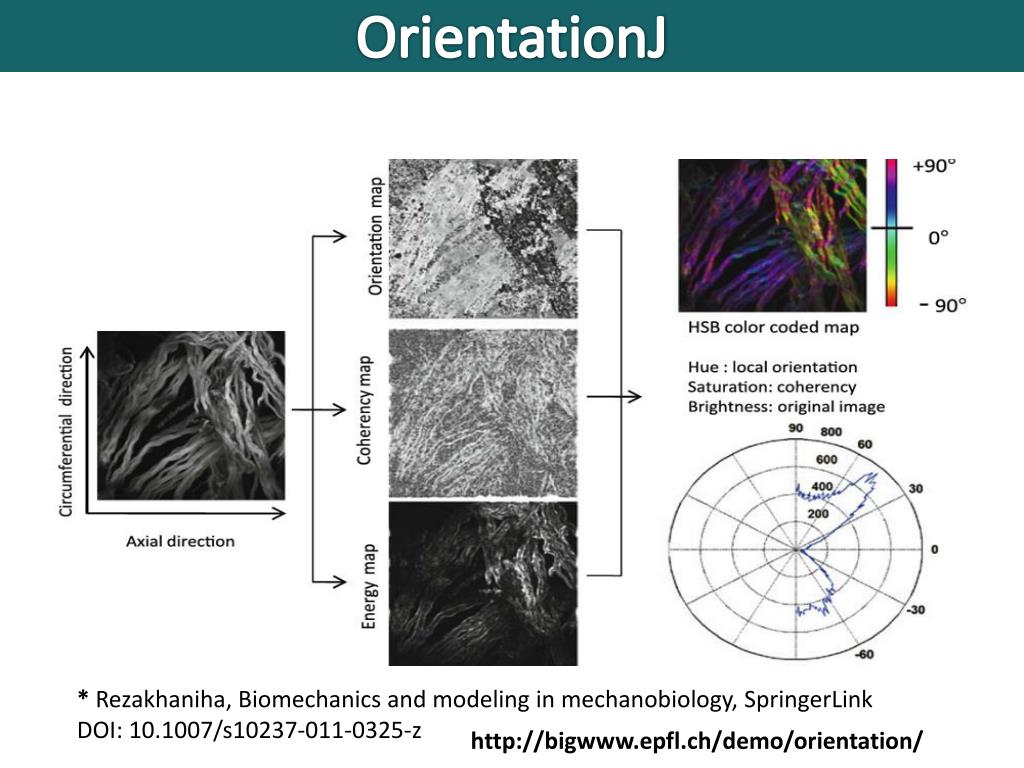 OrientationJ

Circumferential direction

Axial direction

Orientation map

Coherency map

Energy map

+90°

0°

- 90°

HSB color coded map

Hue : local orientation
Saturation: coherency
Brightness: original image

90 800
60
600
400
30
200
0
-30
-60

* Rezakhaniha, Biomechanics and modeling in mechanobiology, SpringerLink
DOI: 10.1007/s10237-011-0325-z

http://bigwww.epfl.ch/demo/orientation/